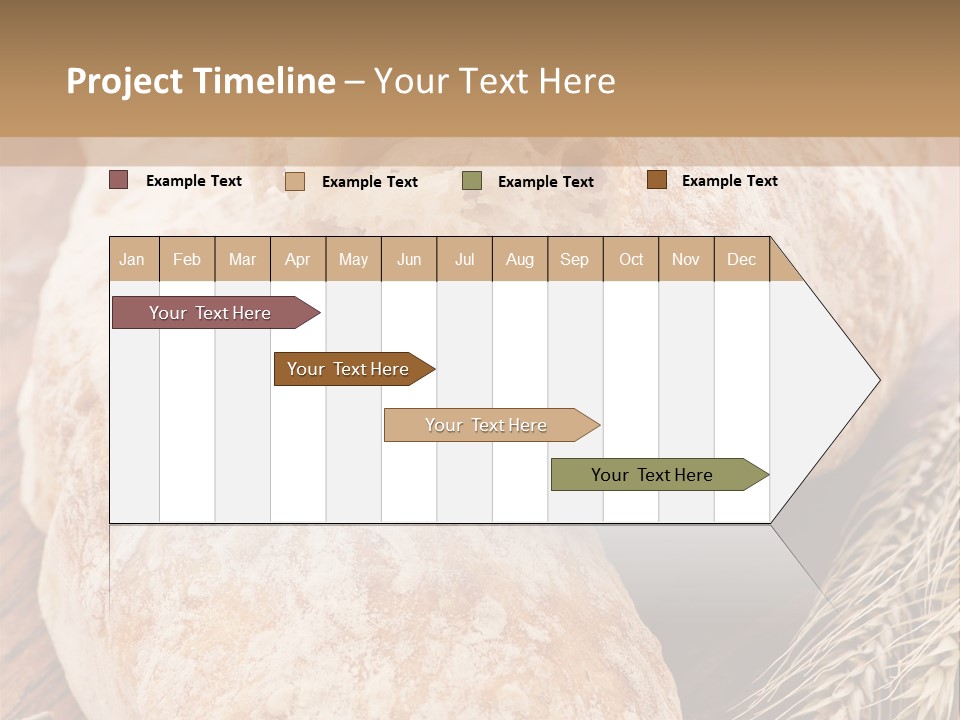 Project Timeline – Your Text Here

Example Text
Example Text
Example Text
Example Text

| Jan | Feb | Mar | Apr | May | Jun | Jul | Aug | Sep | Oct | Nov | Dec |
|---|---|---|---|---|---|---|---|---|---|---|---|

Your Text Here

Your Text Here

Your Text Here

Your Text Here